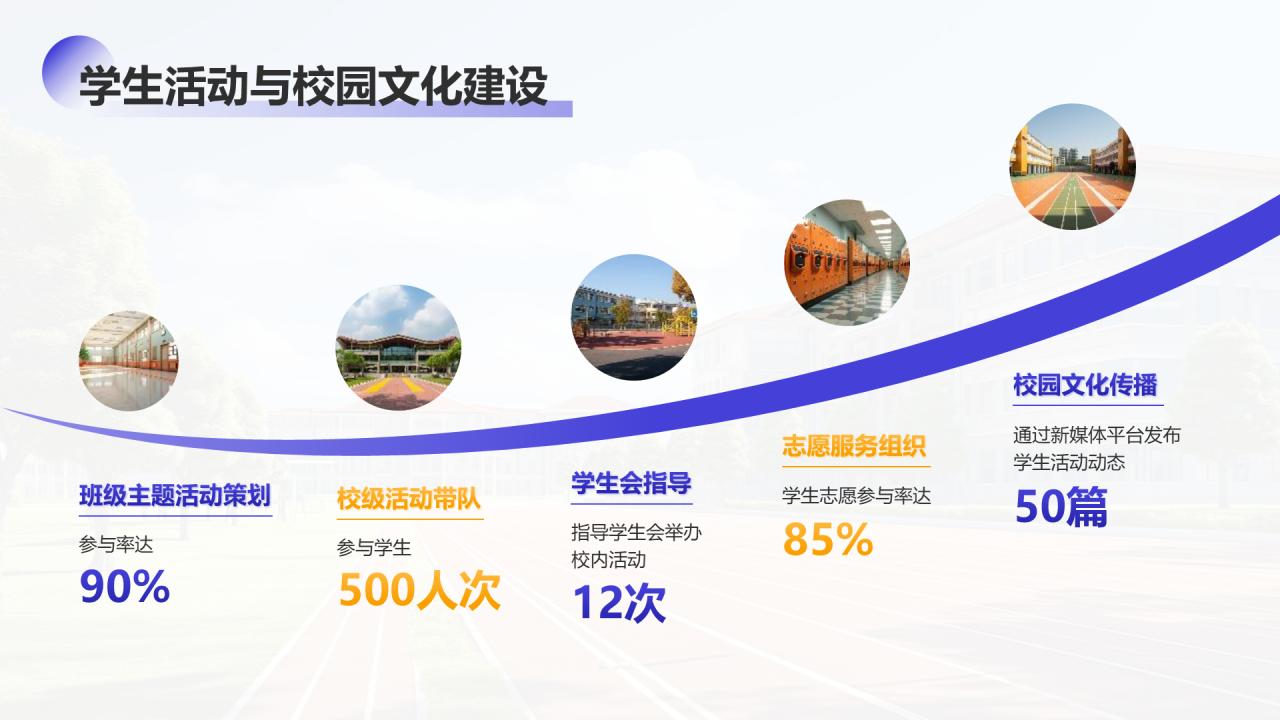 学生活动与校园文化建设

班级主题活动策划
参与率达
90%

校级活动带队
参与学生
500人次

学生会指导
指导学生会举办校内活动
12次

志愿服务组织
学生志愿参与率达
85%

校园文化传播
通过新媒体平台发布学生活动动态
50篇